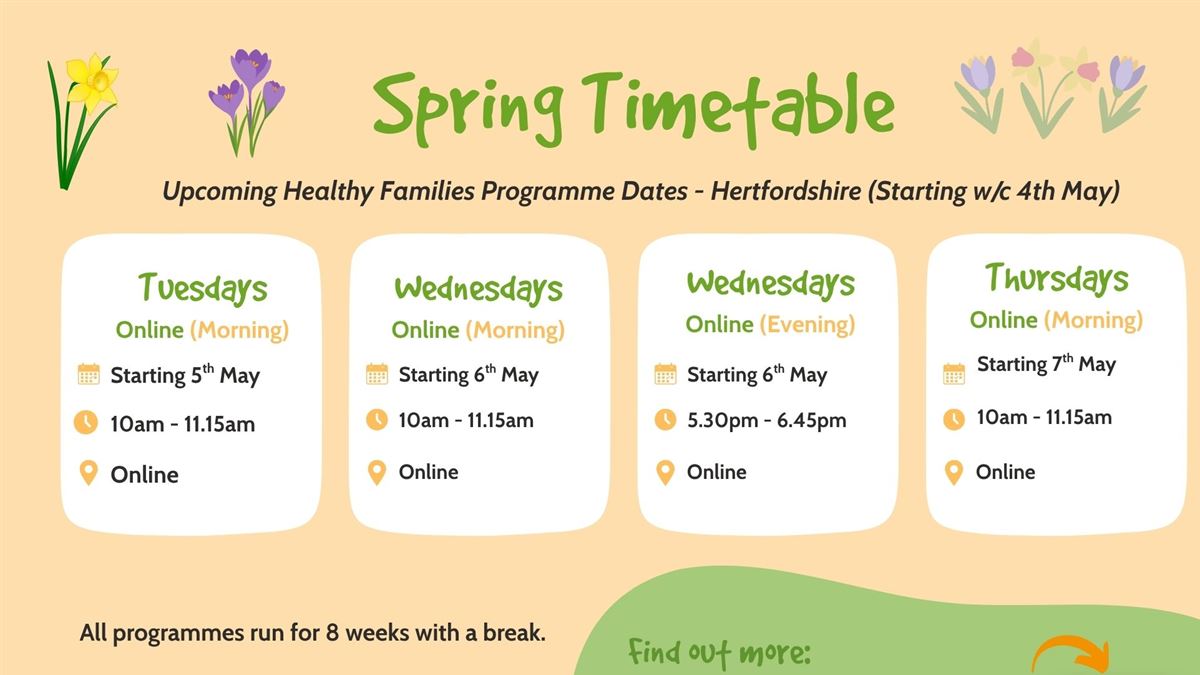 Spring Timetable

Upcoming Healthy Families Programme Dates - Hertfordshire (Starting w/c 4th May)

Tuesdays
Online (Morning)
Starting 5$^{th}$ May
10am - 11.15am
Online

Wednesdays
Online (Morning)
Starting 6$^{th}$ May
10am - 11.15am
Online

Wednesdays
Online (Evening)
Starting 6$^{th}$ May
5.30pm - 6.45pm
Online

Thursdays
Online (Morning)
Starting 7$^{th}$ May
10am - 11.15am
Online

All programmes run for 8 weeks with a break.

Find out more: